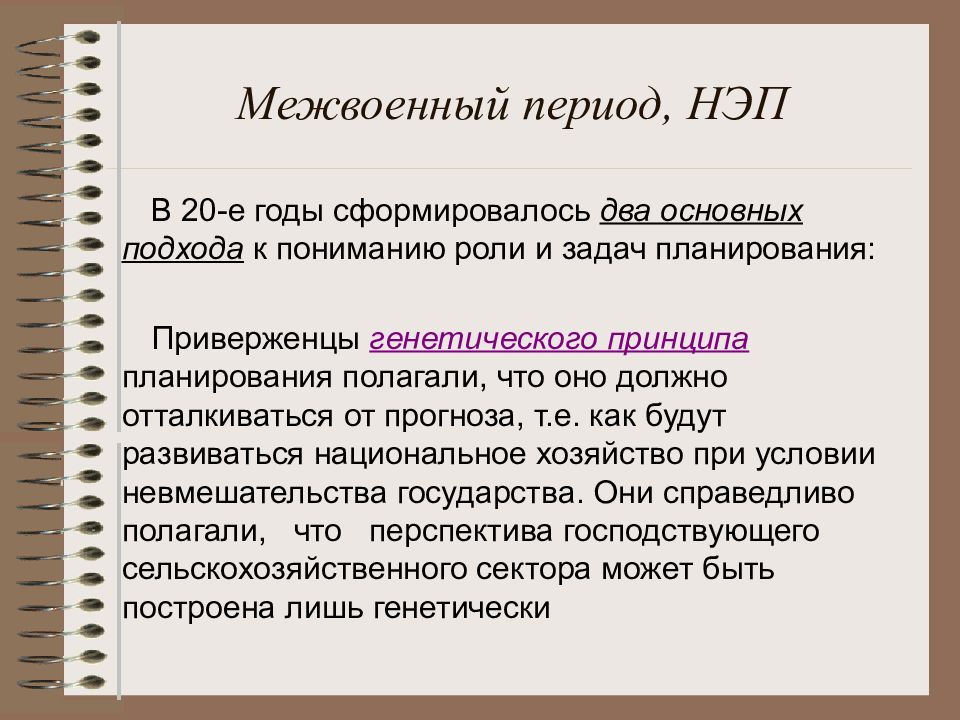 Межвоенный период, НЭП

В 20-е годы сформировалось два основных подхода к пониманию роли и задач планирования:

Приверженцы генетического принципа планирования полагали, что оно должно отталкиваться от прогноза, т.е. как будут развиваться национальное хозяйство при условии невмешательства государства. Они справедливо полагали, что перспектива господствующего сельскохозяйственного сектора может быть построена лишь генетически